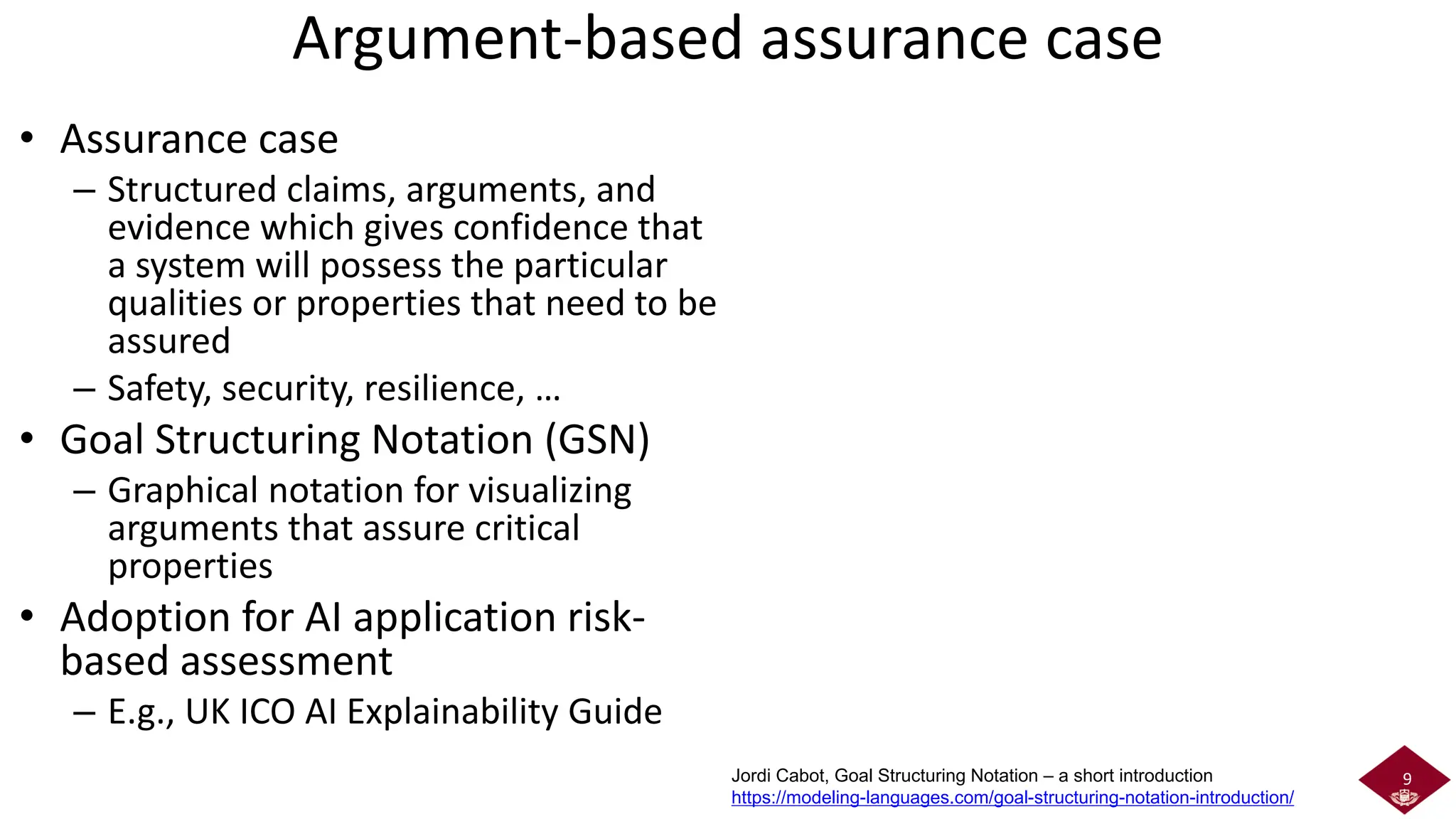 Argument-based assurance case

• Assurance case
– Structured claims, arguments, and evidence which gives confidence that a system will possess the particular qualities or properties that need to be assured
– Safety, security, resilience, …

• Goal Structuring Notation (GSN)
– Graphical notation for visualizing arguments that assure critical properties

• Adoption for AI application risk-based assessment
– E.g., UK ICO AI Explainability Guide

Jordi Cabot, Goal Structuring Notation – a short introduction
https://modeling-languages.com/goal-structuring-notation-introduction/

9